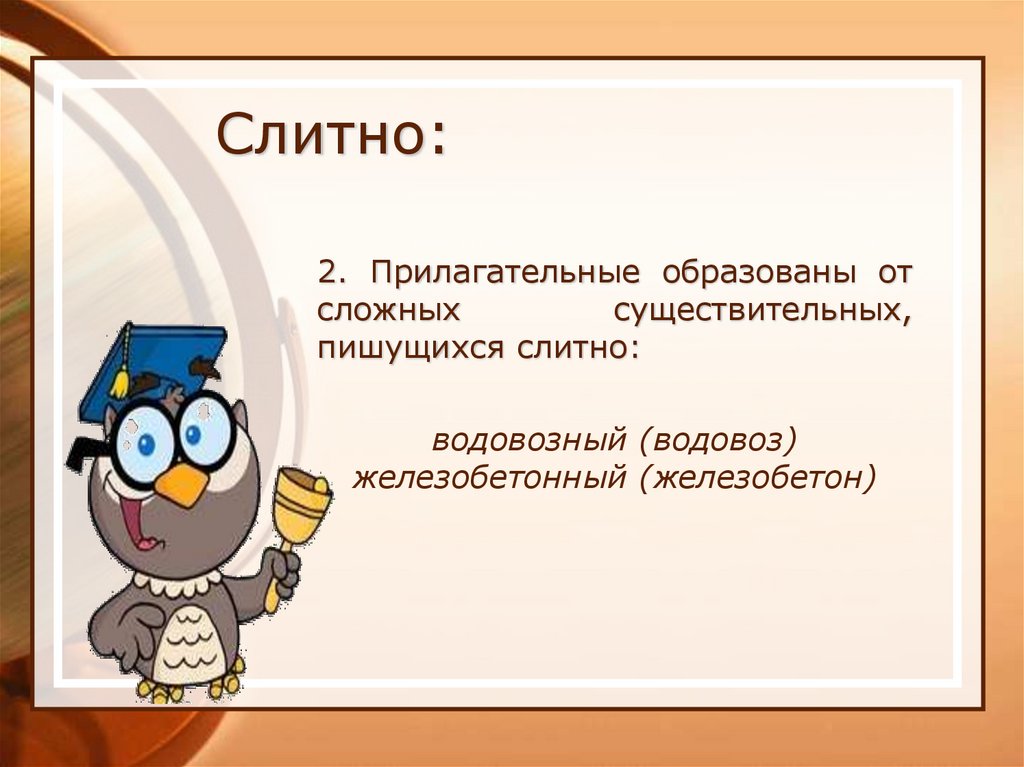 Слитно:

2. Прилагательные образованы от сложных существительных, пишущихся слитно:

водовозный (водовоз)
железобетонный (железобетон)